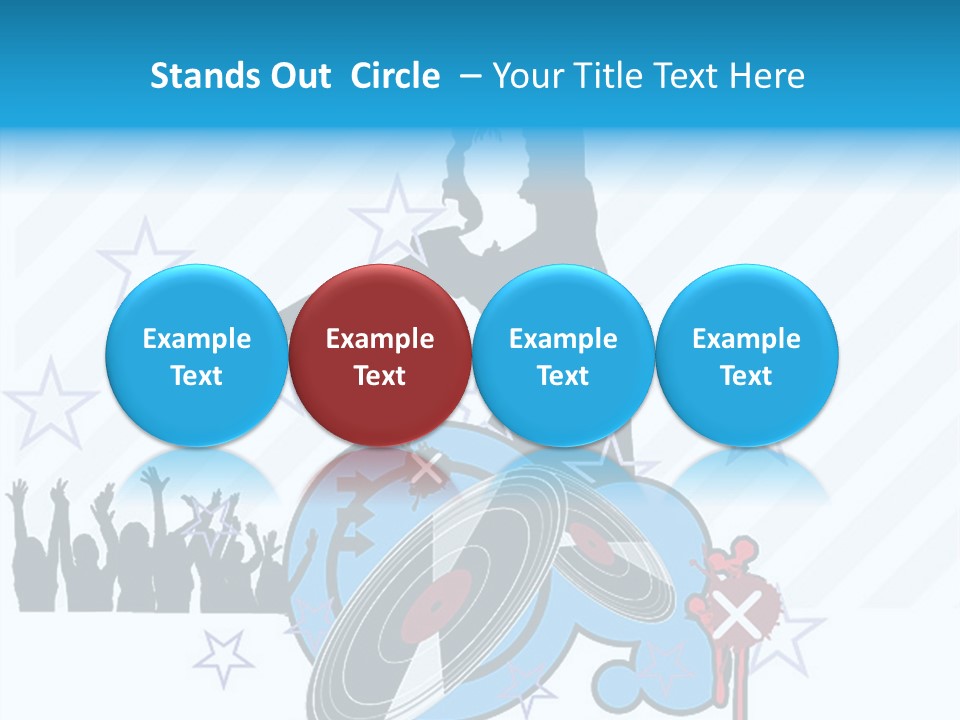 Stands Out Circle – Your Title Text Here

Example Text

Example Text

Example Text

Example Text